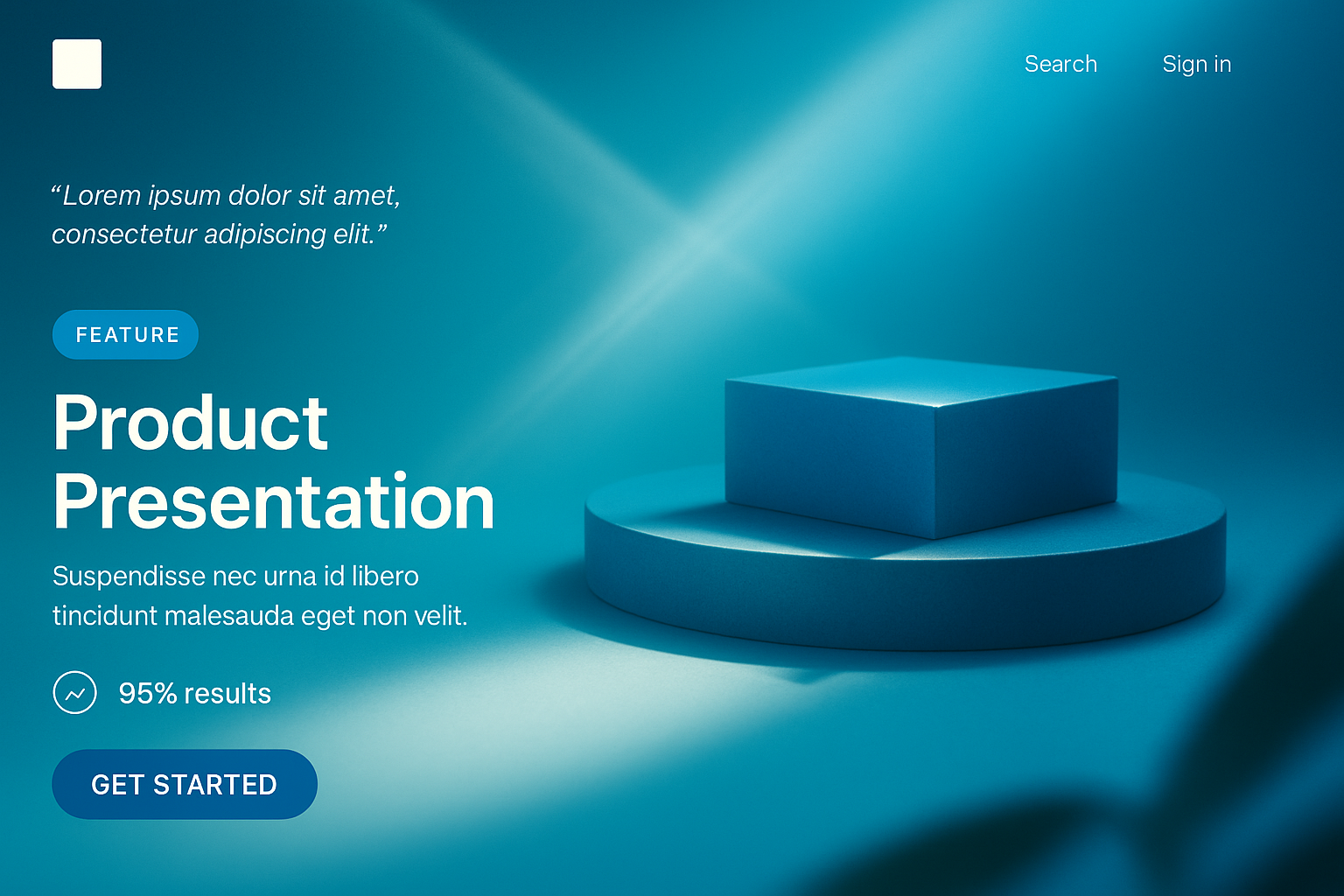 Search Sign in

“Lorem ipsum dolor sit amet, consectetur adipiscing elit.”

FEATURE

Product Presentation

Suspendisse nec urna id libero tincidunt malesauda eget non velit.

95% results

GET STARTED